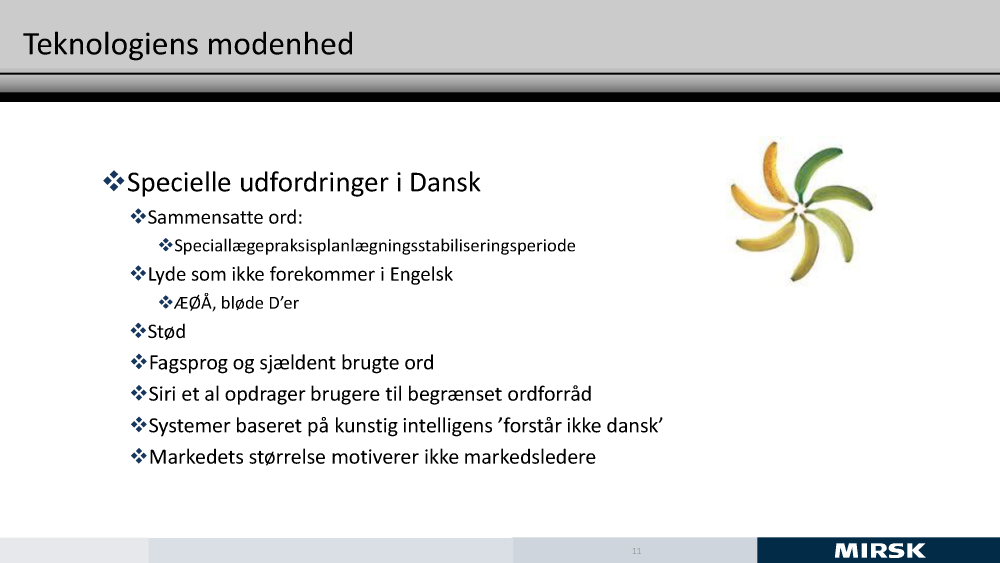 Teknologiens modenhed

❖Specielle udfordringer i Dansk
❖Sammensatte ord:
❖Speciallægepraksisplanlægningsstabiliseringsperiode
❖Lyde som ikke forekommer i Engelsk
❖ÆØÅ, bløde D'er
❖Stød
❖Fagsprog og sjældent brugte ord
❖Siri et al opdrager brugere til begrænset ordforråd
❖Systemer baseret på kunstig intelligens 'forstår ikke dansk'
❖Markedets størrelse motiverer ikke markedsledere

11

MIRSK